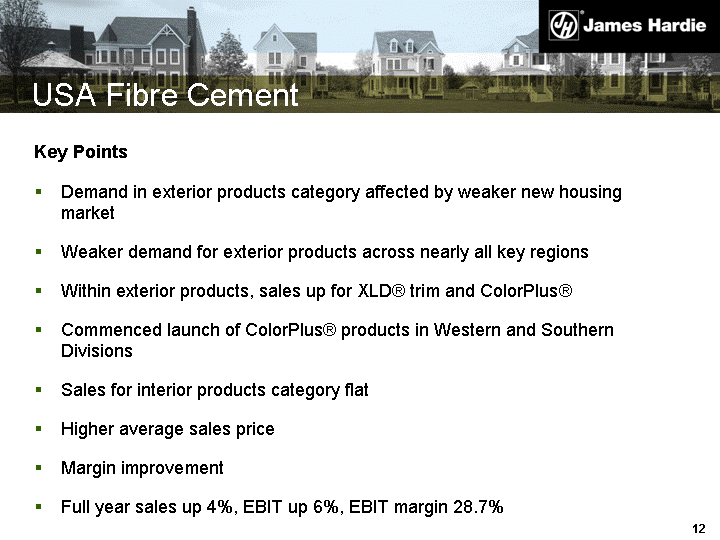 JH® James Hardie

USA Fibre Cement

Key Points

▪ Demand in exterior products category affected by weaker new housing market

▪ Weaker demand for exterior products across nearly all key regions

▪ Within exterior products, sales up for XLD® trim and ColorPlus®

▪ Commenced launch of ColorPlus® products in Western and Southern Divisions

▪ Sales for interior products category flat

▪ Higher average sales price

▪ Margin improvement

▪ Full year sales up 4%, EBIT up 6%, EBIT margin 28.7%

12